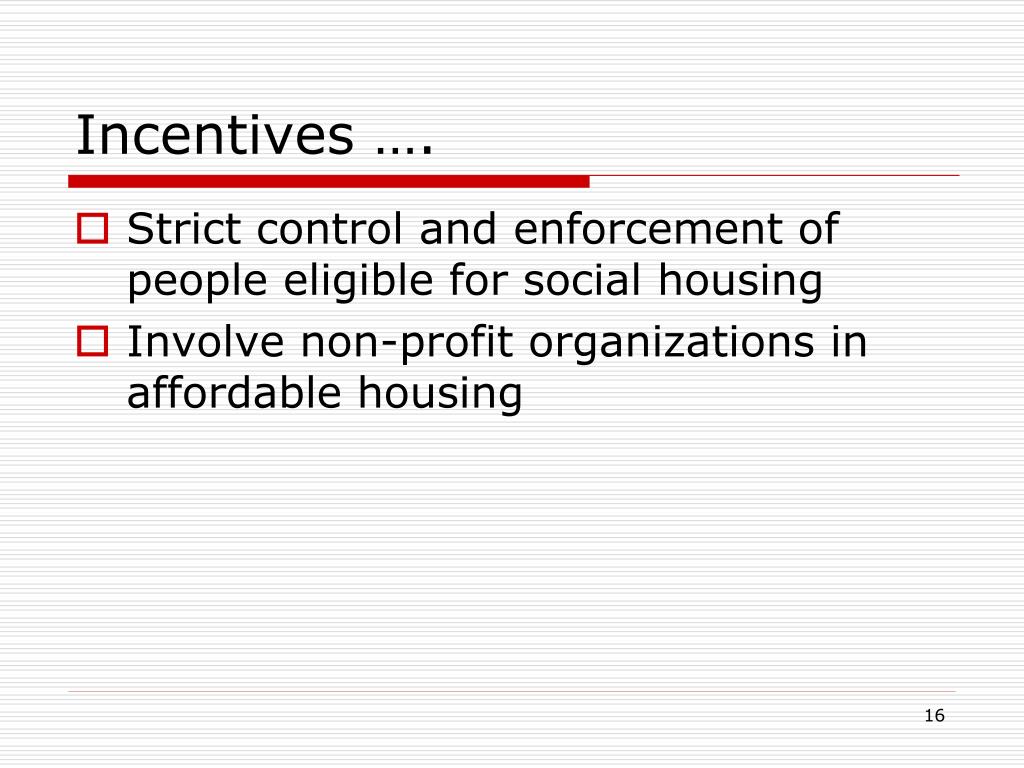 Incentives ….

Strict control and enforcement of people eligible for social housing

Involve non-profit organizations in affordable housing

16